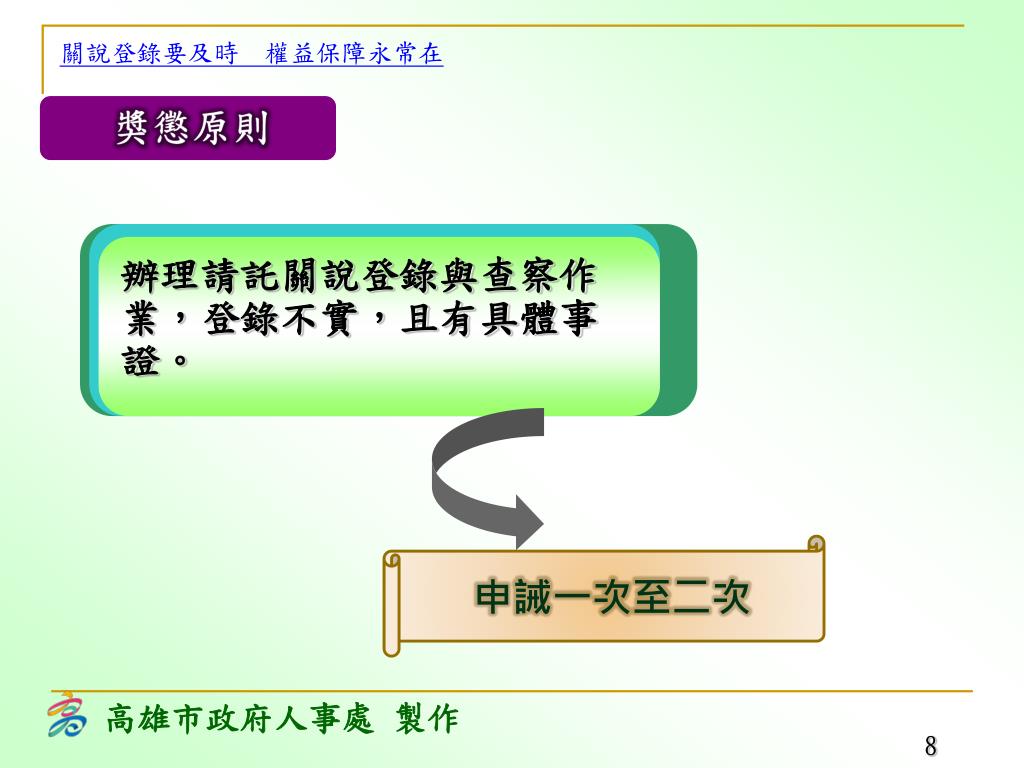 關說登錄要及時　權益保障永常在

獎懲原則

辦理請託關說登錄與查察作業，登錄不實，且有具體事證。

申誡一次至二次

高雄市政府人事處 製作

8